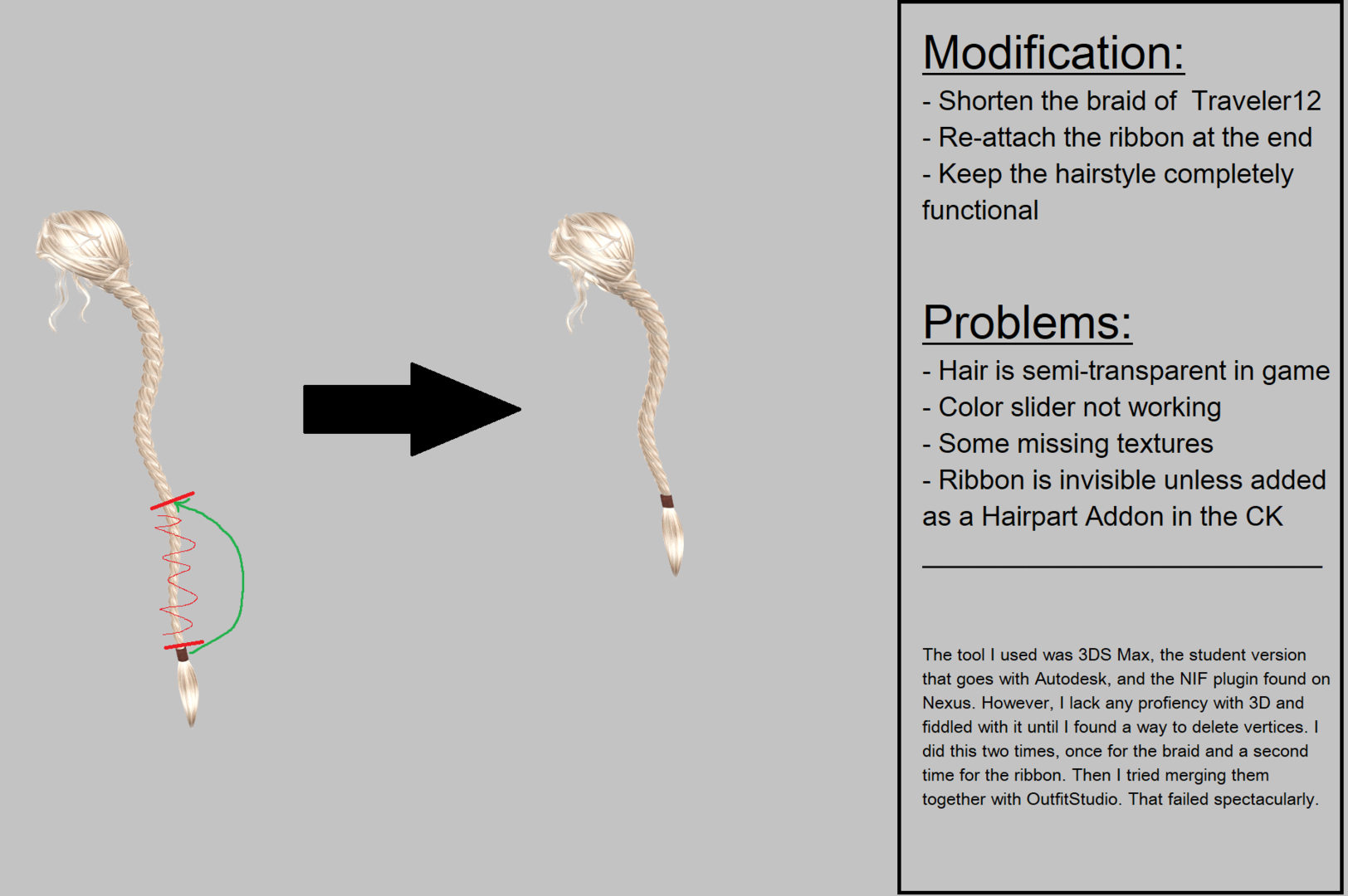 Modification:

- Shorten the braid of  Traveler12
- Re-attach the ribbon at the end
- Keep the hairstyle completely functional

Problems:

- Hair is semi-transparent in game
- Color slider not working
- Some missing textures
- Ribbon is invisible unless added as a Hairpart Addon in the CK

The tool I used was 3DS Max, the student version that goes with Autodesk, and the NIF plugin found on Nexus. However, I lack any profiency with 3D and fiddled with it until I found a way to delete vertices. I did this two times, once for the braid and a second time for the ribbon. Then I tried merging them together with OutfitStudio. That failed spectacularly.